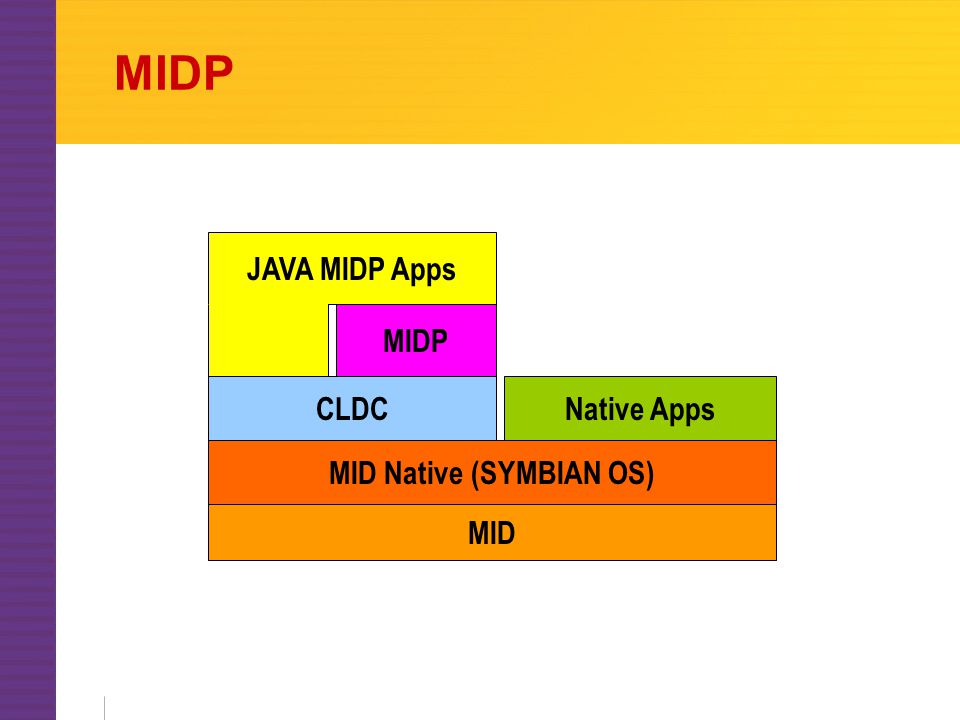 MIDP

JAVA MIDP Apps

MIDP

CLDC

Native Apps

MID Native (SYMBIAN OS)

MID